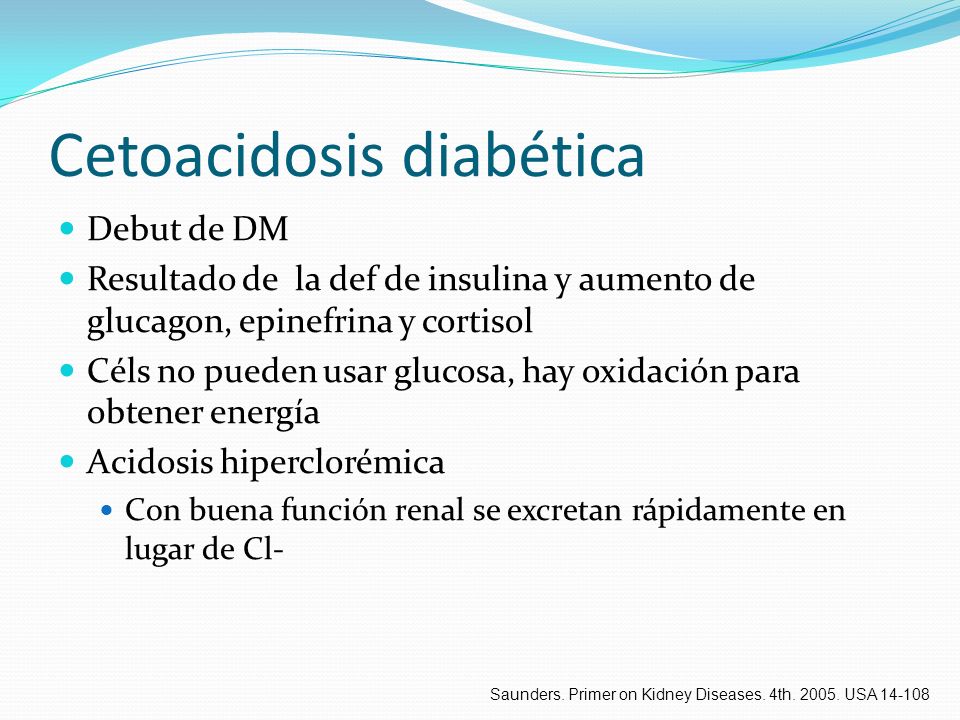 Cetoacidosis diabética

- Debut de DM
- Resultado de la def de insulina y aumento de glucagon, epinefrina y cortisol
- Céls no pueden usar glucosa, hay oxidación para obtener energía
- Acidosis hiperclorémica
  - Con buena función renal se excretan rápidamente en lugar de Cl-

Saunders. Primer on Kidney Diseases. 4th. 2005. USA 14-108